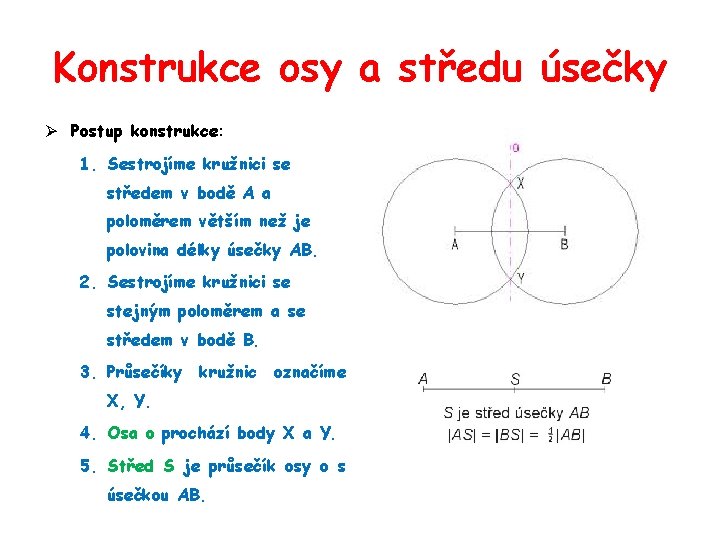 Konstrukce osy a středu úsečky

➢ Postup konstrukce:

1. Sestrojíme kružnici se středem v bodě A a poloměrem větším než je polovina délky úsečky AB.

2. Sestrojíme kružnici se stejným poloměrem a se středem v bodě B.

3. Průsečíky kružnic označíme X, Y.

4. Osa o prochází body X a Y.

5. Střed S je průsečík osy o s úsečkou AB.

o
X
A
B
Y

A S B
S je střed úsečky AB
$|AS| = |BS| = \frac{1}{2}|AB|$